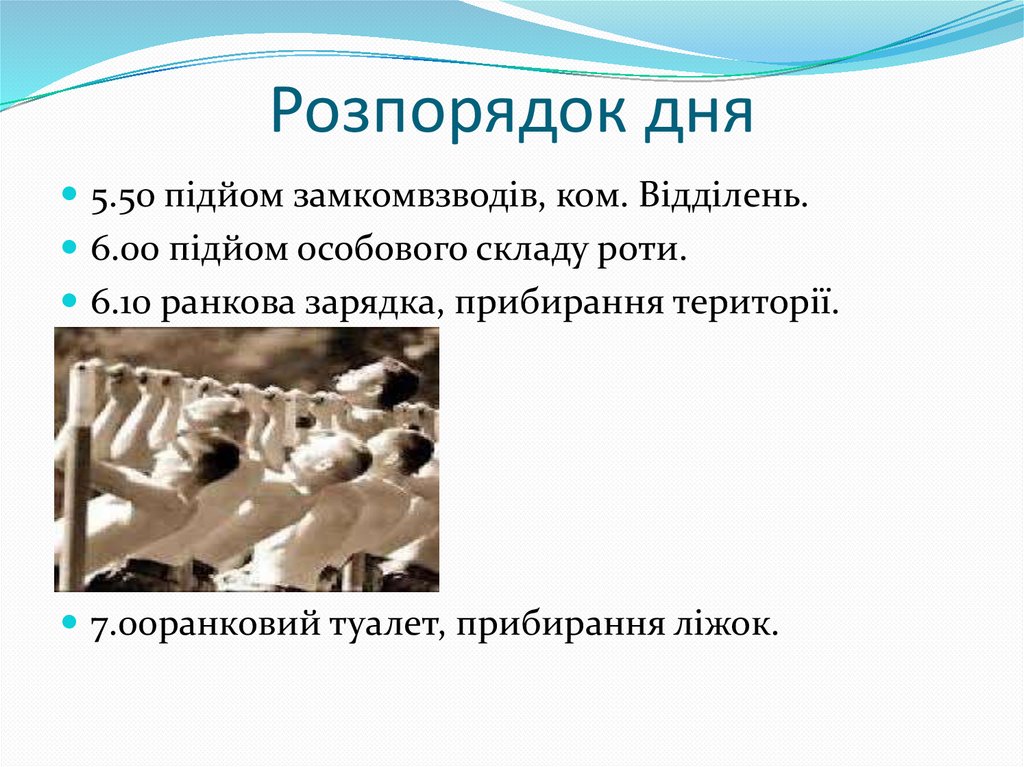 Розпорядок дня

5.50 підйом замкомвзводів, ком. Відділень.

6.00 підйом особового складу роти.

6.10 ранкова зарядка, прибирання території.

7.00ранковий туалет, прибирання ліжок.